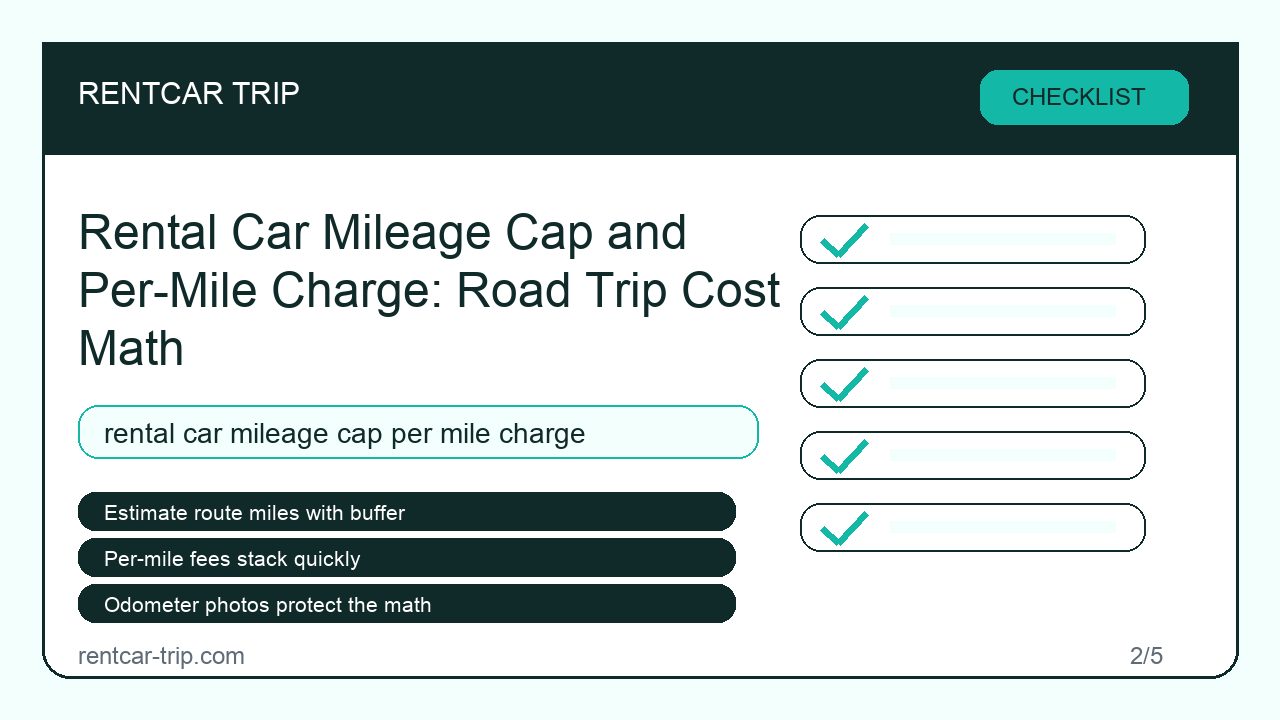 RENTCAR TRIP

CHECKLIST

Rental Car Mileage Cap and Per-Mile Charge: Road Trip Cost Math

rental car mileage cap per mile charge

Estimate route miles with buffer

Per-mile fees stack quickly

Odometer photos protect the math

rentcar-trip.com

2/5